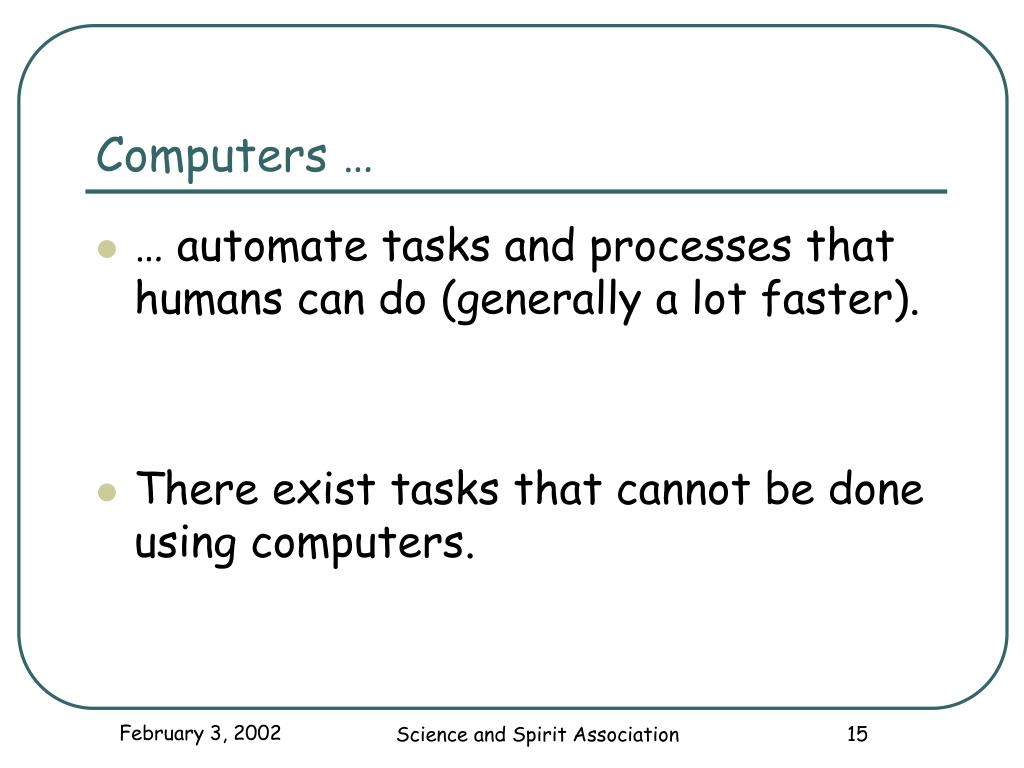 Computers …

- … automate tasks and processes that humans can do (generally a lot faster).

- There exist tasks that cannot be done using computers.

February 3, 2002

Science and Spirit Association

15